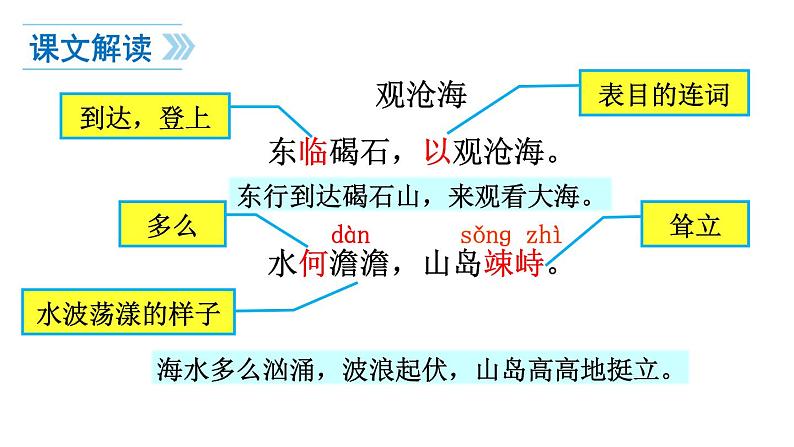 课文解读

观沧海

到达，登上

表目的连词

东临碣石，以观沧海。

东行到达碣石山，来观看大海。

多么

耸立

dàn

sǒng zhì

水何澹澹，山岛竦峙。

水波荡漾的样子

海水多么汹涌，波浪起伏，山岛高高地挺立。